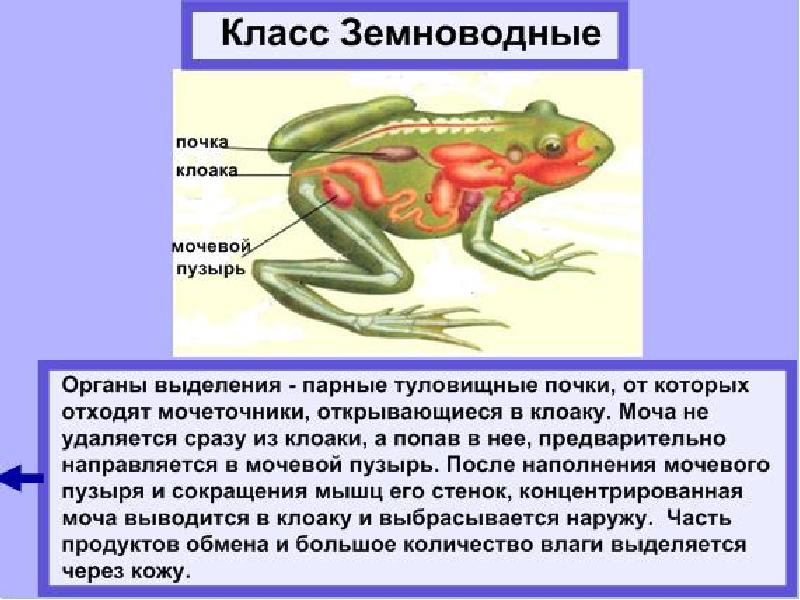 Класс Земноводные

почка

клоака

мочевой пузырь

Органы выделения - парные туловищные почки, от которых отходят мочеточники, открывающиеся в клоаку. Моча не удаляется сразу из клоаки, а попав в нее, предварительно направляется в мочевой пузырь. После наполнения мочевого пузыря и сокращения мышц его стенок, концентрированная моча выводится в клоаку и выбрасывается наружу. Часть продуктов обмена и большое количество влаги выделяется через кожу.